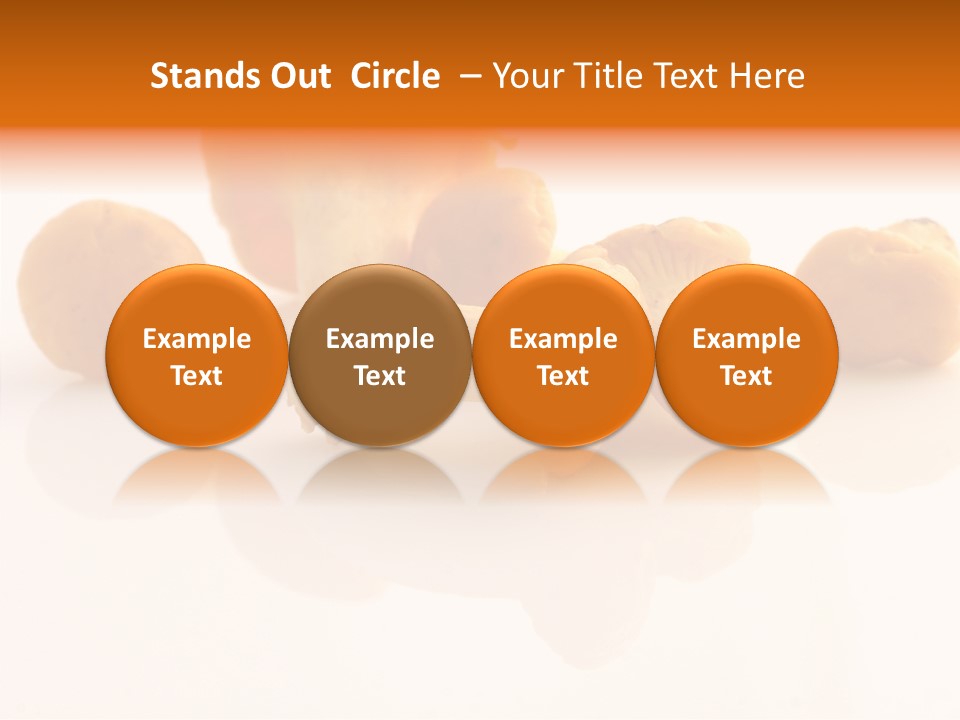 Stands Out  Circle  – Your Title Text Here

Example Text

Example Text

Example Text

Example Text